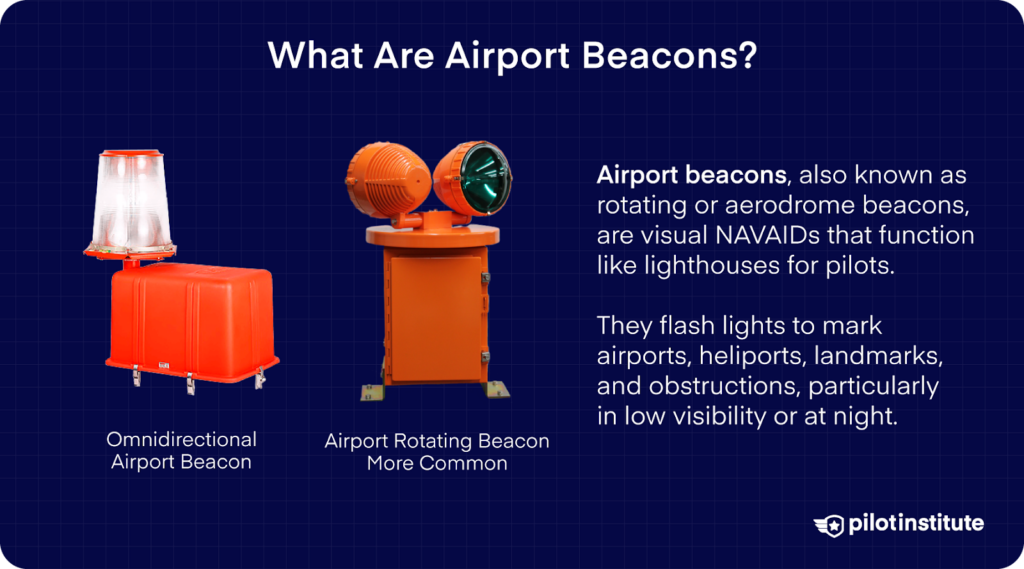 What Are Airport Beacons?

Omnidirectional Airport Beacon

Airport Rotating Beacon More Common

Airport beacons, also known as rotating or aerodrome beacons, are visual NAVAIDs that function like lighthouses for pilots.

They flash lights to mark airports, heliports, landmarks, and obstructions, particularly in low visibility or at night.

pilotinstitute